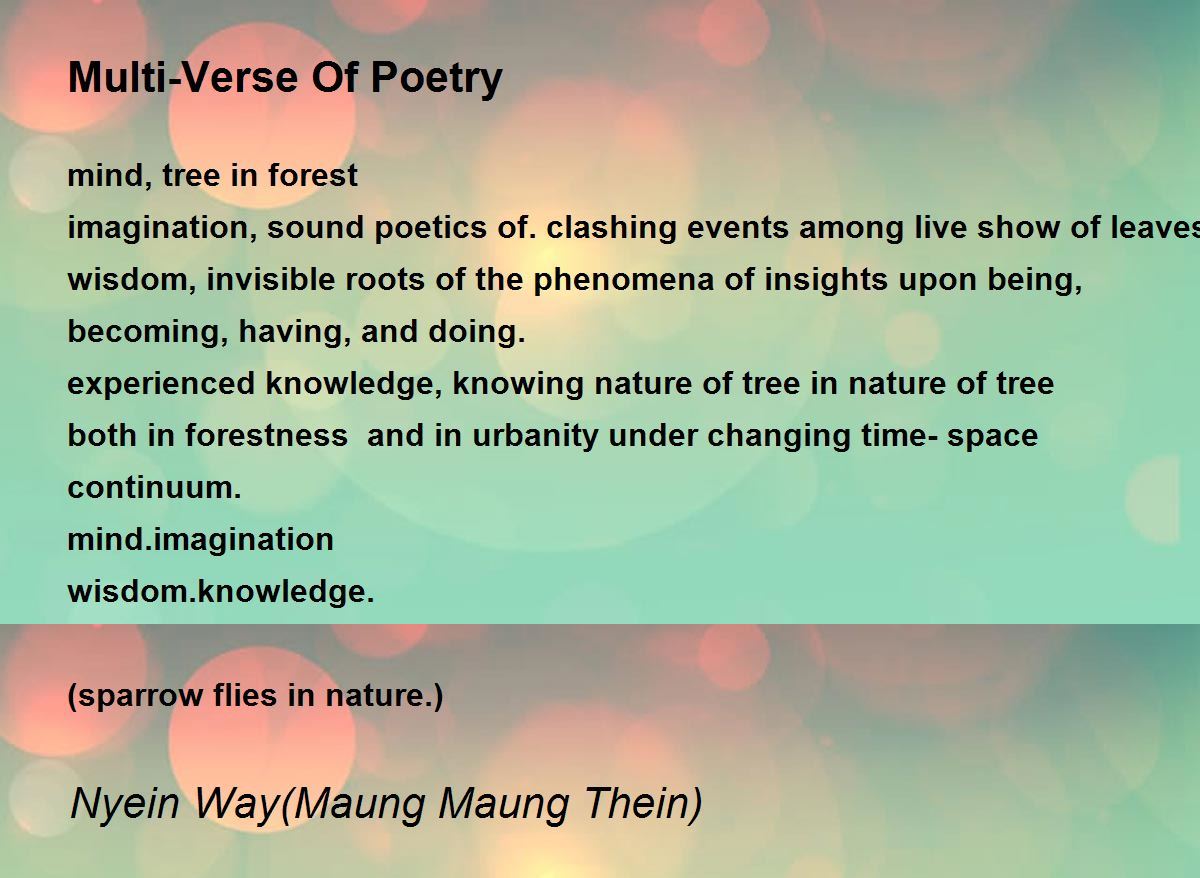 Multi-Verse Of Poetry

mind, tree in forest
imagination, sound poetics of. clashing events among live show of leaves
wisdom, invisible roots of the phenomena of insights upon being,
becoming, having, and doing.
experienced knowledge, knowing nature of tree in nature of tree
both in forestness and in urbanity under changing time- space
continuum.
mind.imagination
wisdom.knowledge.

(sparrow flies in nature.)

Nyein Way(Maung Maung Thein)